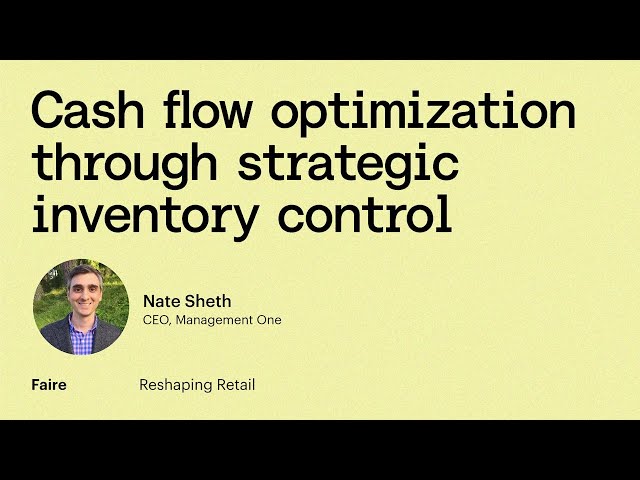 Cash flow optimization through strategic inventory control

Nate Sheth
CEO, Management One

Faire

Reshaping Retail